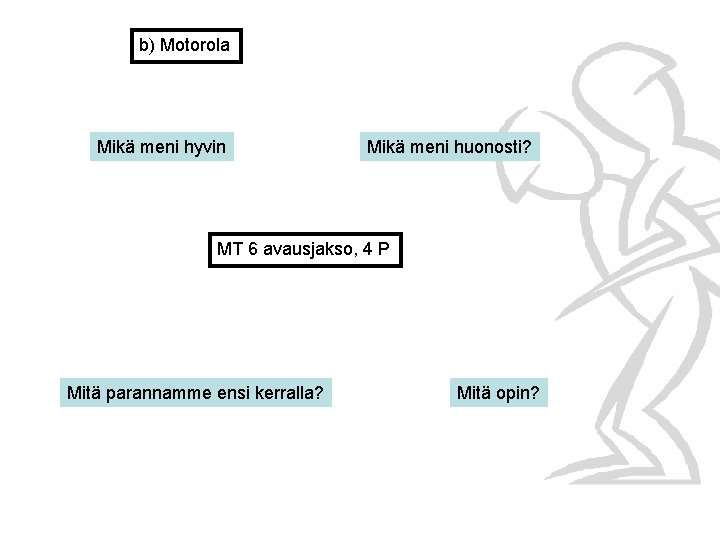 b) Motorola

Mikä meni hyvin

Mikä meni huonosti?

MT 6 avausjakso, 4 P

Mitä parannamme ensi kerralla?

Mitä opin?